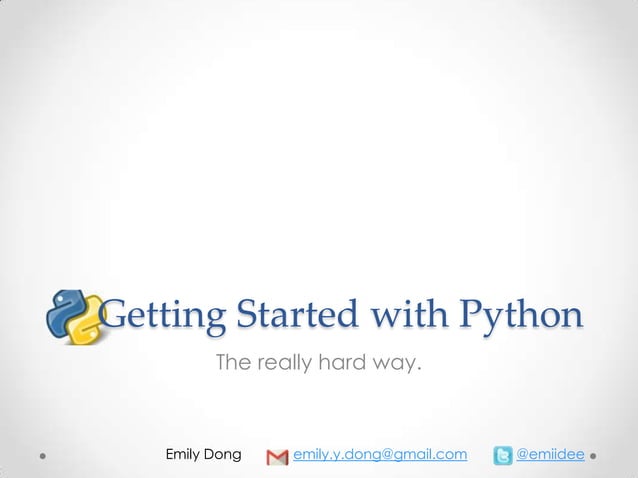 Getting Started with Python

The really hard way.

Emily Dong emily.y.dong@gmail.com @emiidee